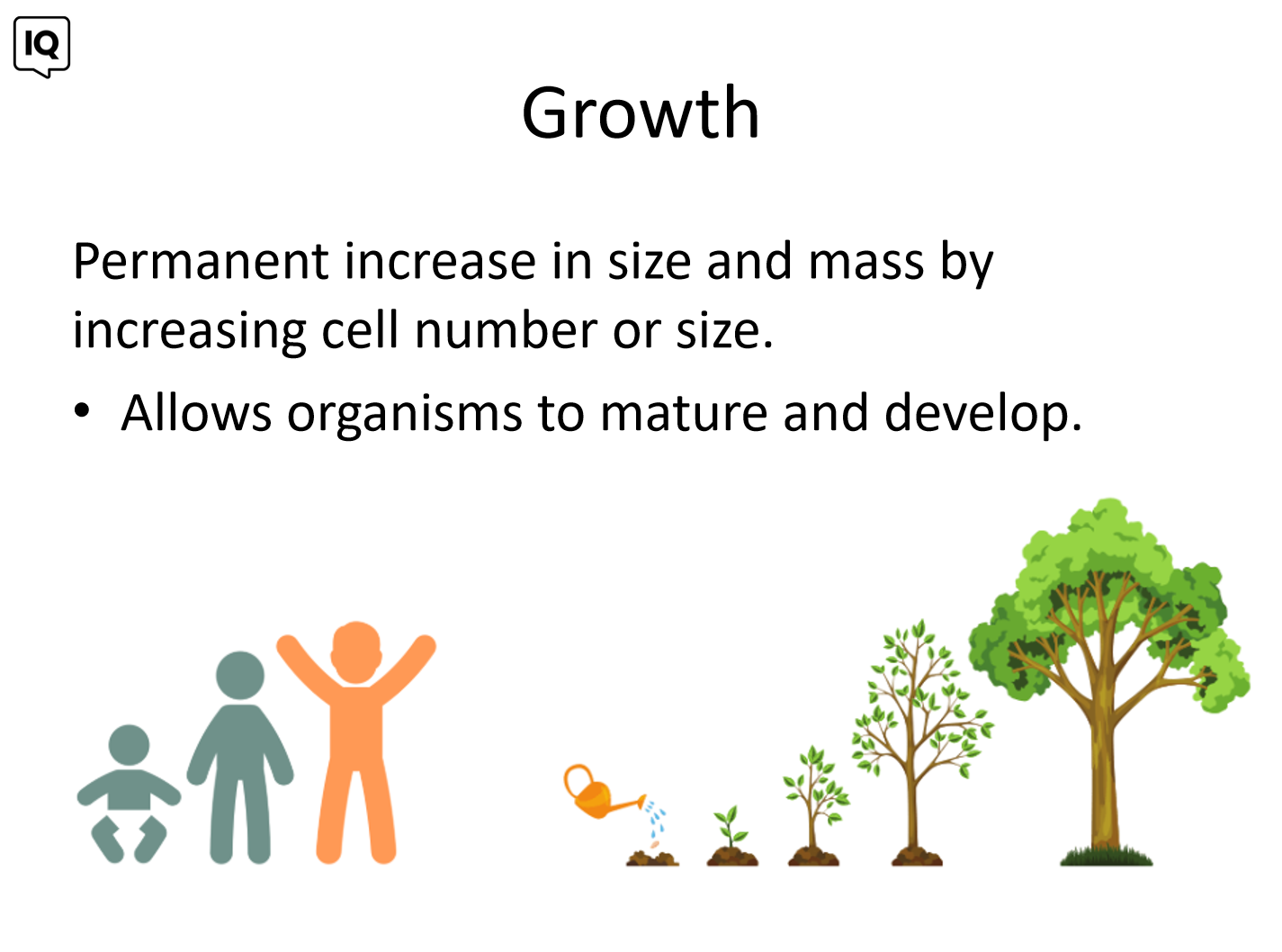 IQ

Growth

Permanent increase in size and mass by increasing cell number or size.

• Allows organisms to mature and develop.